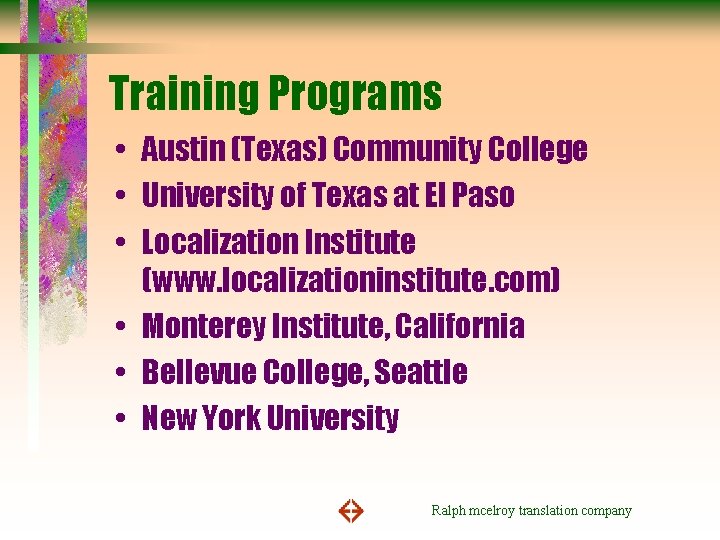 Training Programs

• Austin (Texas) Community College
• University of Texas at El Paso
• Localization Institute (www.localizationinstitute.com)
• Monterey Institute, California
• Bellevue College, Seattle
• New York University

Ralph mcelroy translation company